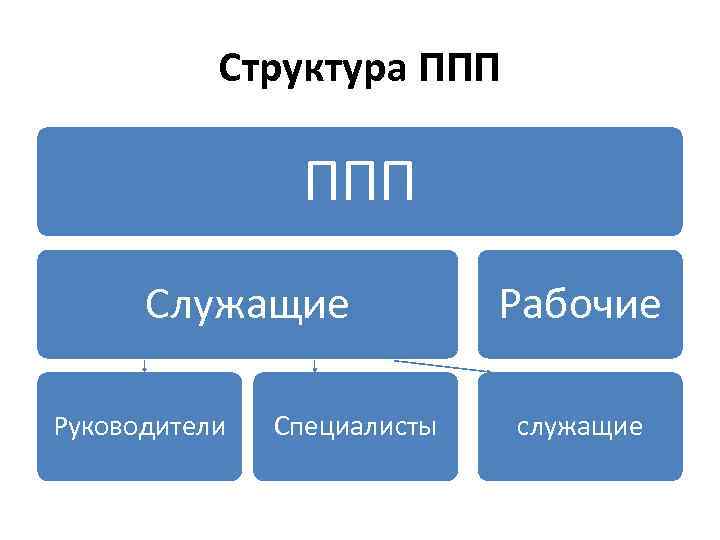 Структура ППП

ППП

Служащие

Рабочие

Руководители

Специалисты

служащие